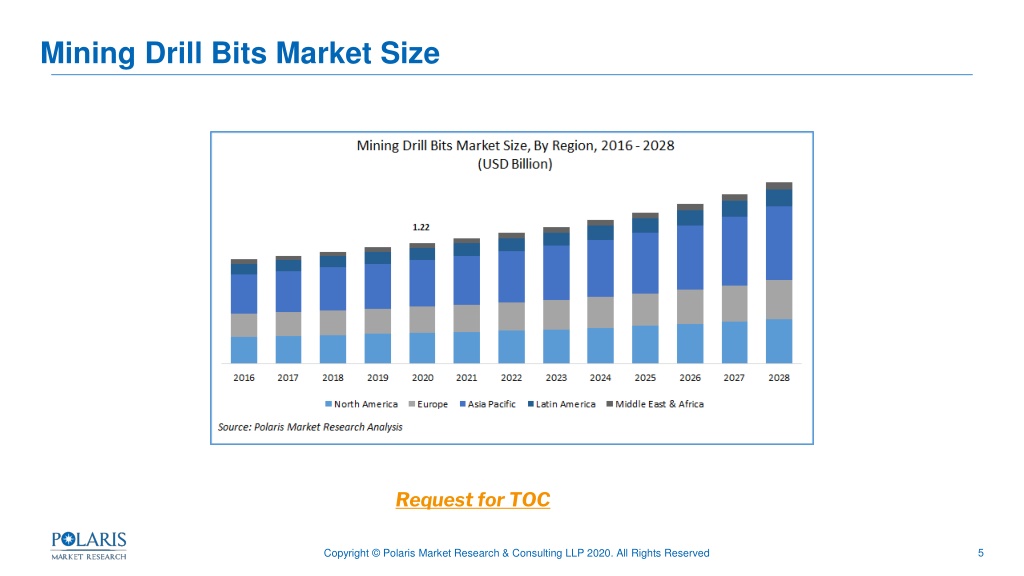 Mining Drill Bits Market Size

Mining Drill Bits Market Size, By Region, 2016 - 2028
(USD Billion)

1.22

2016 2017 2018 2019 2020 2021 2022 2023 2024 2025 2026 2027 2028

North America Europe Asia Pacific Latin America Middle East & Africa

Source: Polaris Market Research Analysis

Request for TOC

POLARIS
MARKET RESEARCH

Copyright © Polaris Market Research & Consulting LLP 2020. All Rights Reserved

5